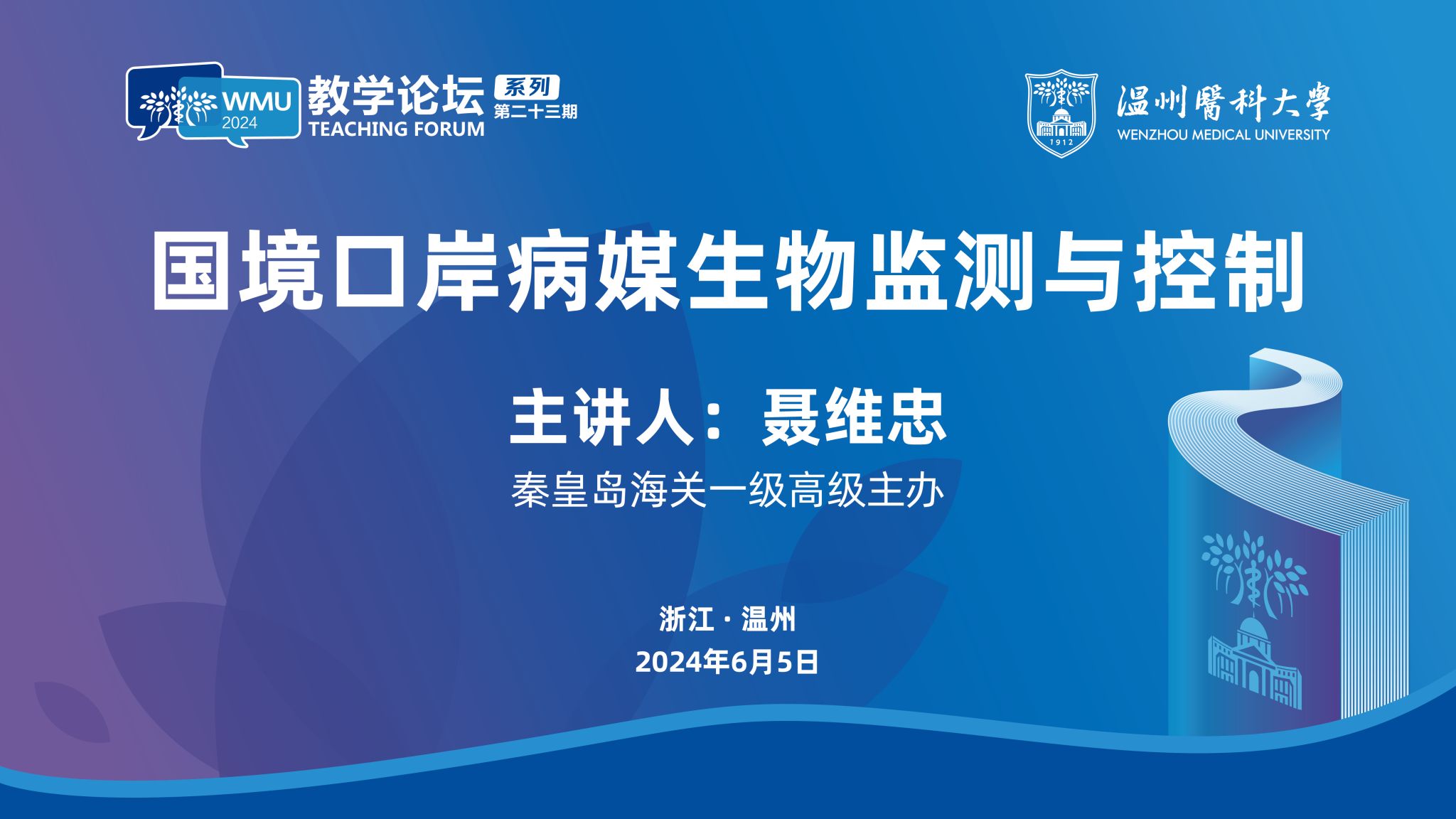 WMU 2024 教学论坛 系列 第二十三期 TEACHING FORUM

1912 温州醫科大學 WENZHOU MEDICAL UNIVERSITY

国境口岸病媒生物监测与控制

主讲人：聂维忠

秦皇岛海关一级高级主办

浙江 · 温州

2024年6月5日